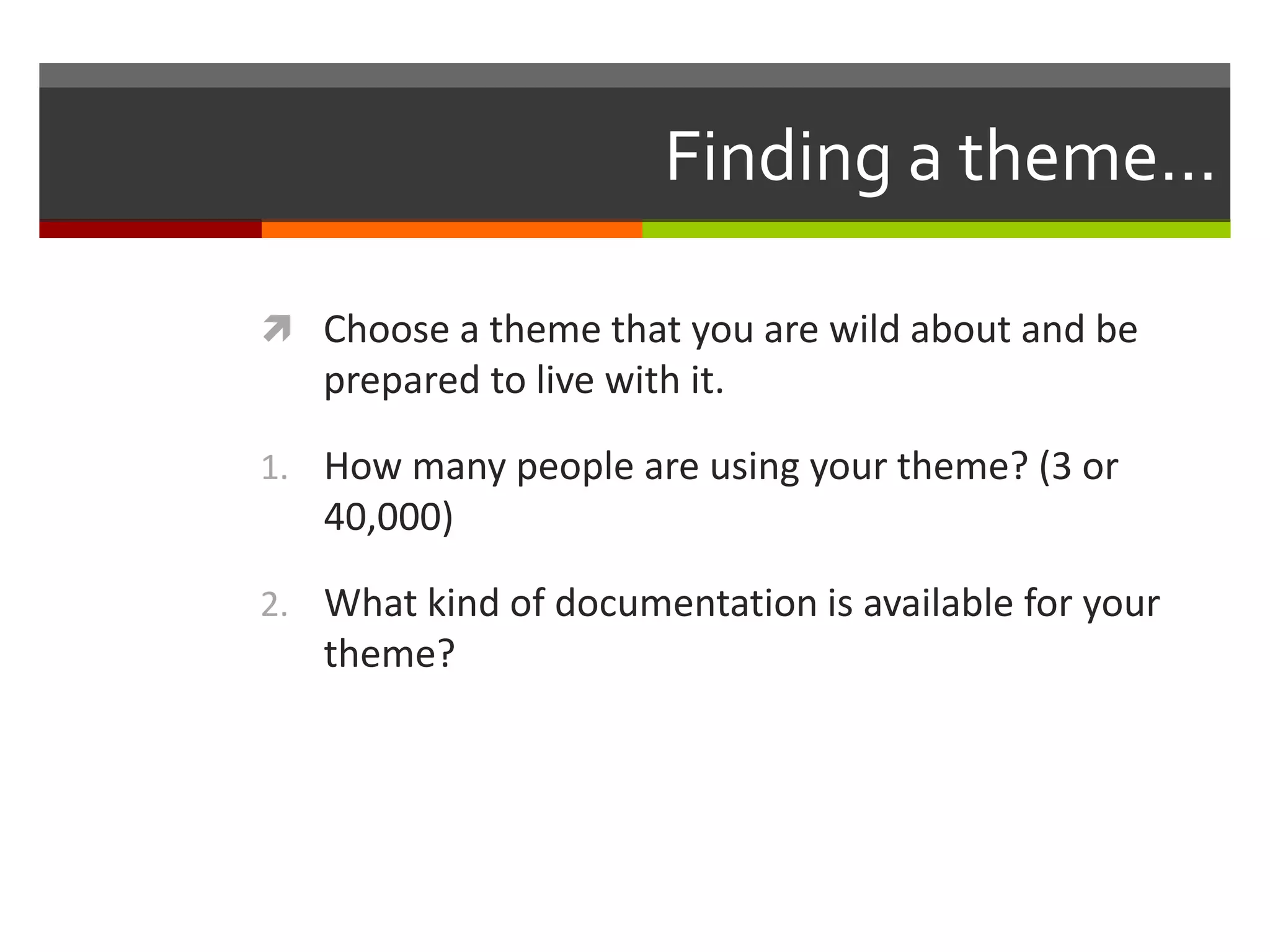 Finding a theme…

Choose a theme that you are wild about and be prepared to live with it.

1. How many people are using your theme? (3 or 40,000)

2. What kind of documentation is available for your theme?